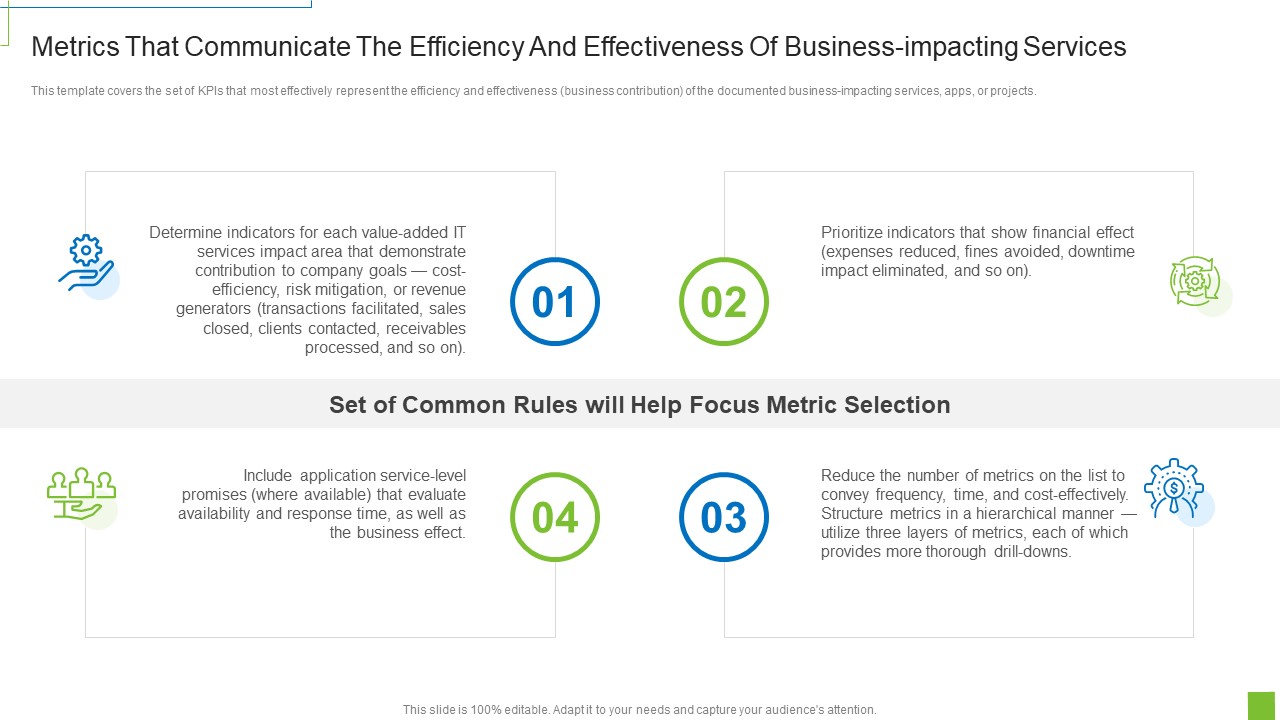 Metrics That Communicate The Efficiency And Effectiveness Of Business-impacting Services

This template covers the set of KPIs that most effectively represent the efficiency and effectiveness (business contribution) of the documented business-impacting services, apps, or projects.

Determine indicators for each value-added IT services impact area that demonstrate contribution to company goals — cost-efficiency, risk mitigation, or revenue generators (transactions facilitated, sales closed, clients contacted, receivables processed, and so on).

01

02

Prioritize indicators that show financial effect (expenses reduced, fines avoided, downtime impact eliminated, and so on).

Set of Common Rules will Help Focus Metric Selection

Include application service-level promises (where available) that evaluate availability and response time, as well as the business effect.

04

03

Reduce the number of metrics on the list to convey frequency, time, and cost-effectively. Structure metrics in a hierarchical manner — utilize three layers of metrics, each of which provides more thorough drill-downs.

This slide is 100% editable. Adapt it to your needs and capture your audience's attention.